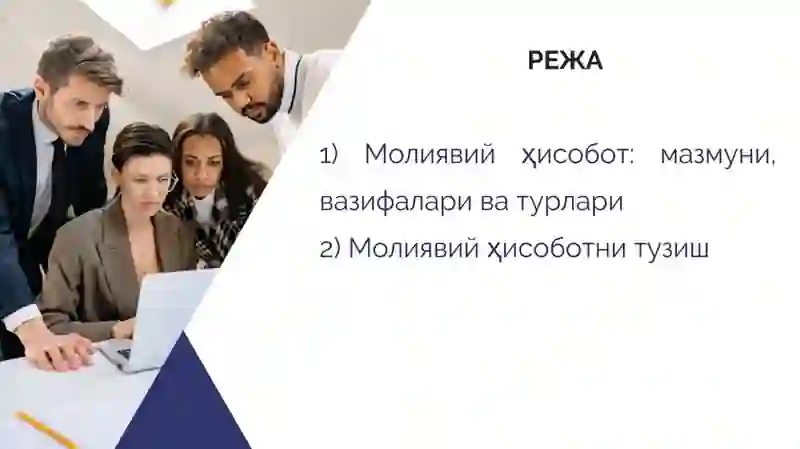 РЕЖА

1) Молиявий ҳисобот: мазмуни, вазифалари ва турлари
2) Молиявий ҳисоботни тузиш